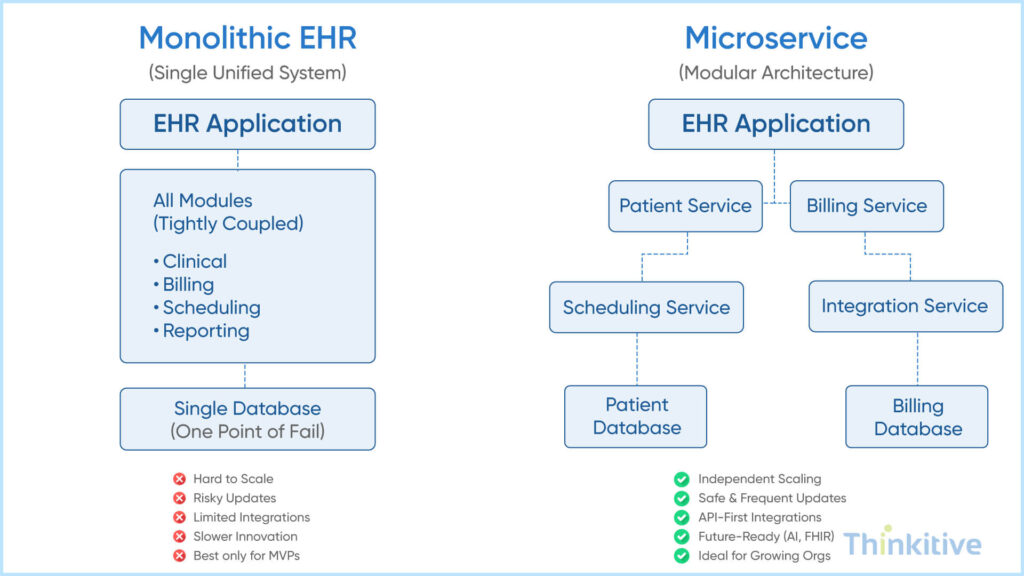 Monolithic EHR
(Single Unified System)

EHR Application

All Modules
(Tightly Coupled)
• Clinical
• Billing
• Scheduling
• Reporting

Single Database
(One Point of Fail)

Hard to Scale
Risky Updates
Limited Integrations
Slower Innovation
Best only for MVPs

Microservice
(Modular Architecture)

EHR Application

Patient Service

Billing Service

Scheduling Service

Integration Service

Patient Database

Billing Database

Independent Scaling
Safe & Frequent Updates
API-First Integrations
Future-Ready (AI, FHIR)
Ideal for Growing Orgs

Thinkitive